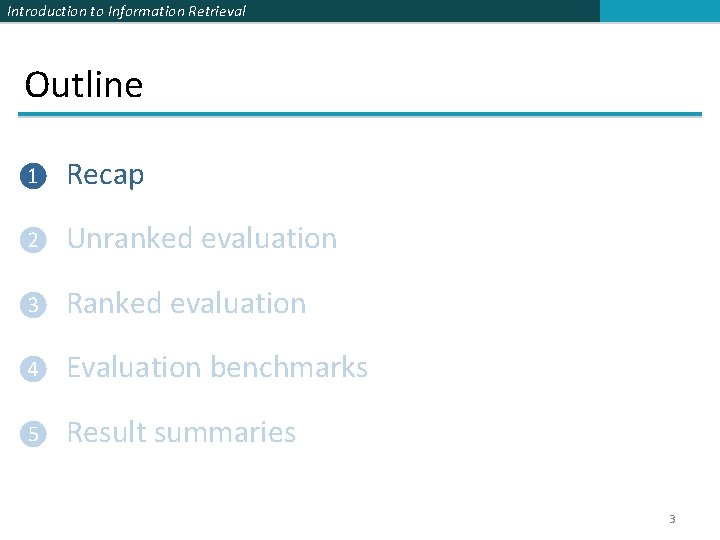 Introduction to Information Retrieval

Outline

1 Recap

2 Unranked evaluation

3 Ranked evaluation

4 Evaluation benchmarks

5 Result summaries

3